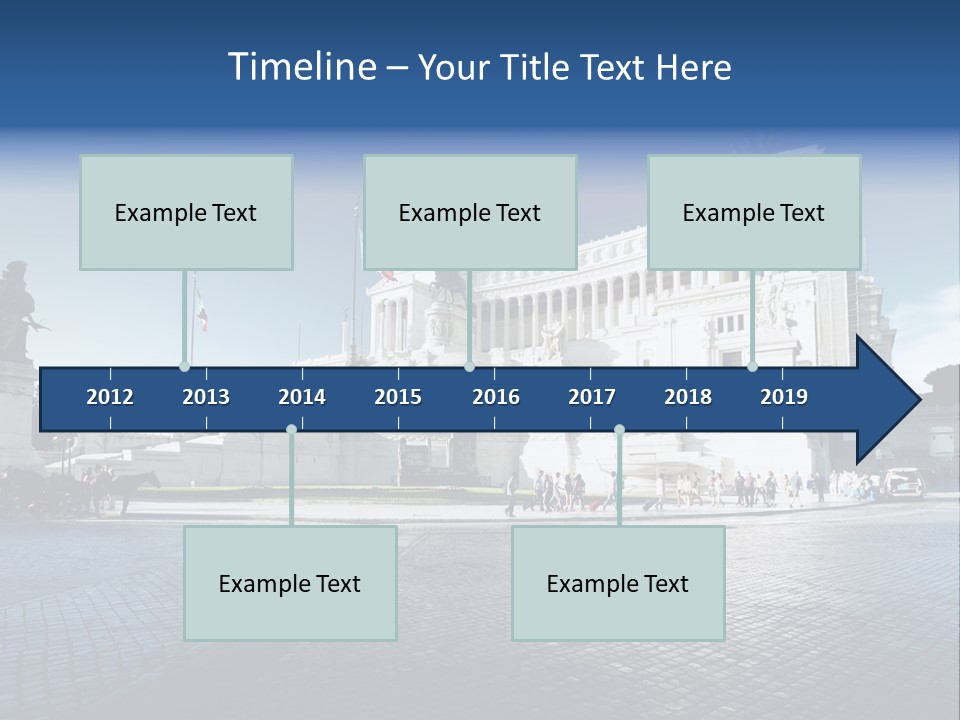 Timeline – Your Title Text Here

Example Text

Example Text

Example Text

2012 2013 2014 2015 2016 2017 2018 2019

Example Text

Example Text